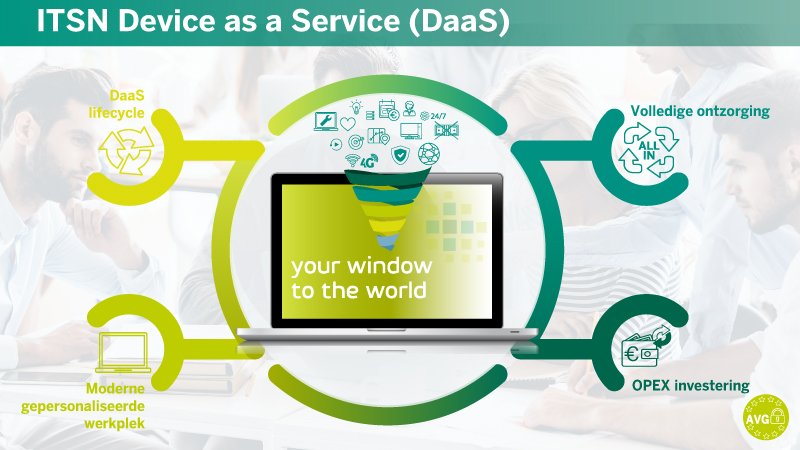 ITSN Device as a Service (DaaS)

DaaS lifecycle

Volledige ontzorging

ALL IN

24/7

4G

your window to the world

Moderne gepersonaliseerde werkplek

OPEX investering

AVG